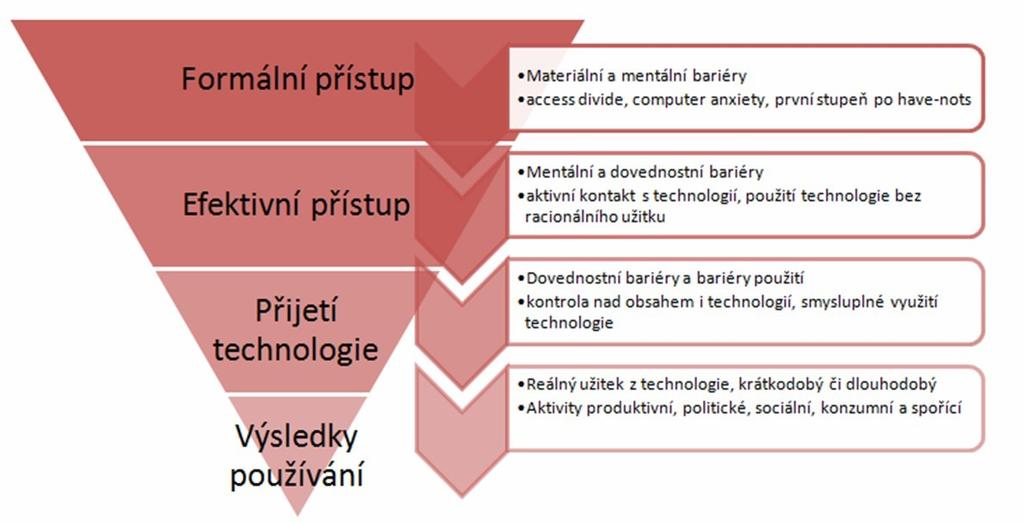 Formální přístup

•Materiální a mentální bariéry
•access divide, computer anxiety, první stupeň po have-nots

Efektivní přístup

•Mentální a dovednostní bariéry
•aktivní kontakt s technologií, použití technologie bez racionálního užitku

Přijetí technologie

•Dovednostní bariéry a bariéry použití
•kontrola nad obsahem i technologií, smysluplné využití technologie

Výsledky používání

•Reálný užitek z technologie, krátkodobý či dlouhodobý
•Aktivity produktivní, politické, sociální, konzumní a spořící